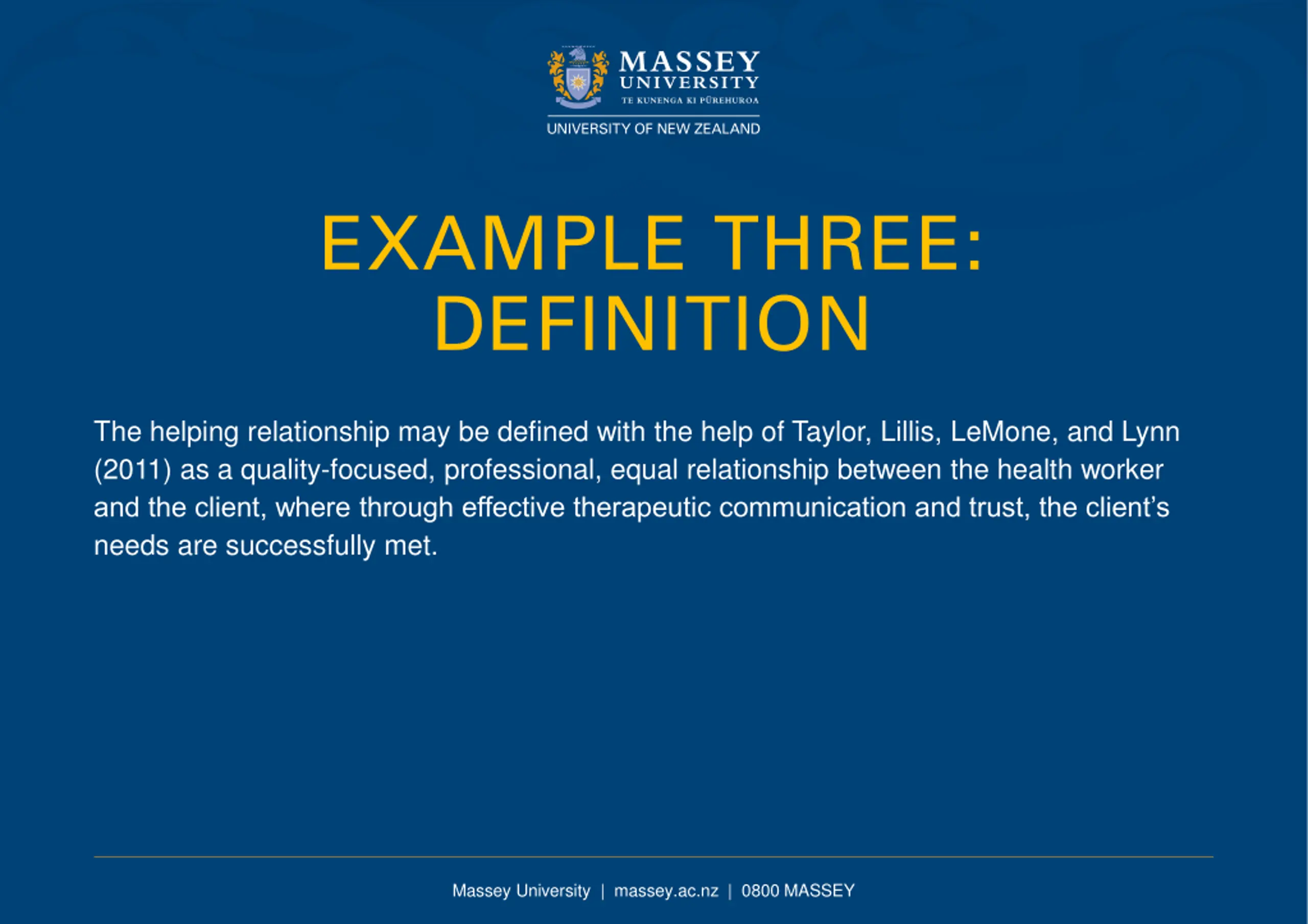 MASSEY UNIVERSITY
TE KUNENGA KI PŪREHUROA
UNIVERSITY OF NEW ZEALAND

EXAMPLE THREE: DEFINITION

The helping relationship may be defined with the help of Taylor, Lillis, LeMone, and Lynn (2011) as a quality-focused, professional, equal relationship between the health worker and the client, where through effective therapeutic communication and trust, the client's needs are successfully met.

Massey University | massey.ac.nz | 0800 MASSEY